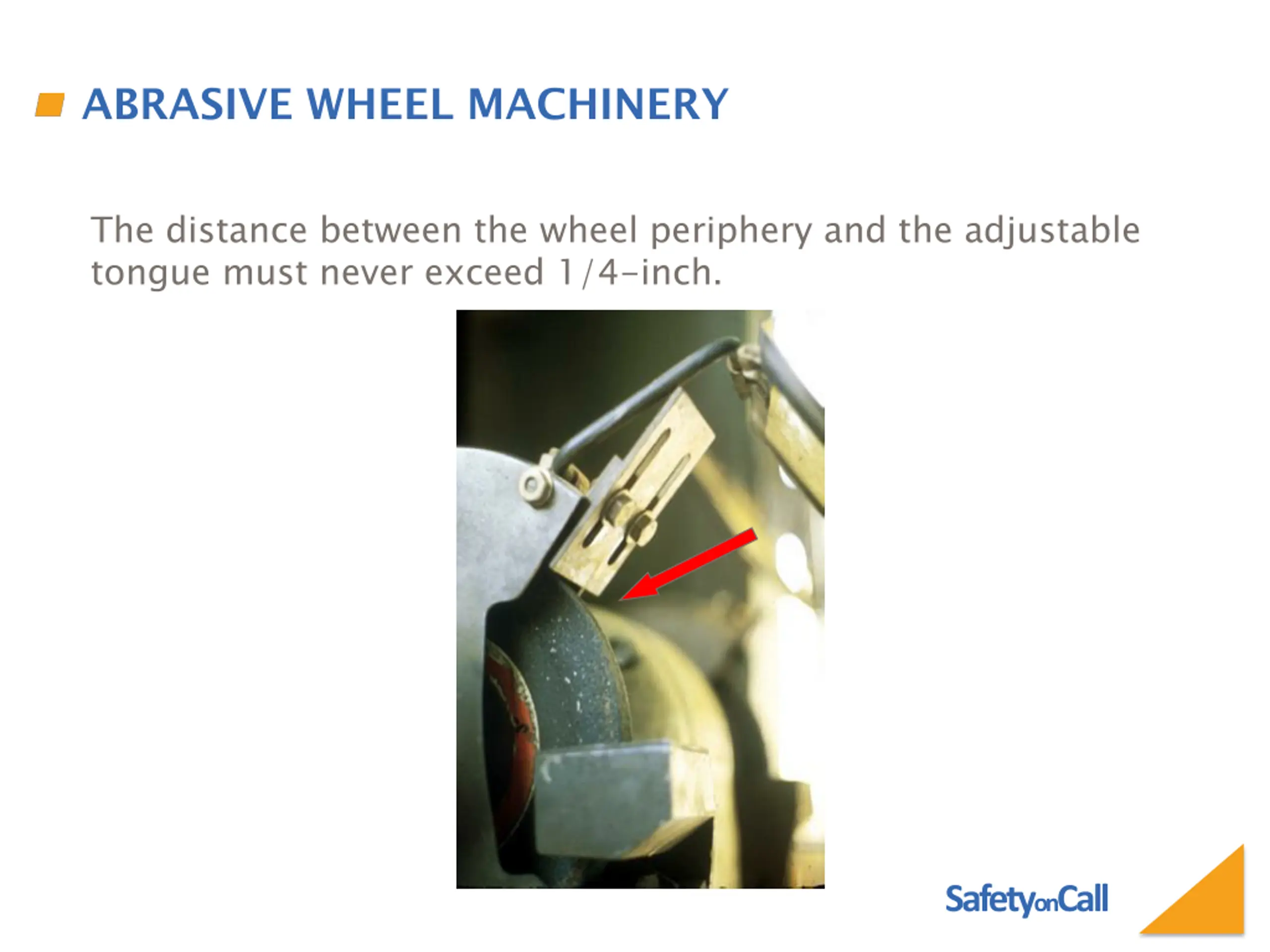 ABRASIVE WHEEL MACHINERY

The distance between the wheel periphery and the adjustable tongue must never exceed 1/4-inch.

SafetyonCall